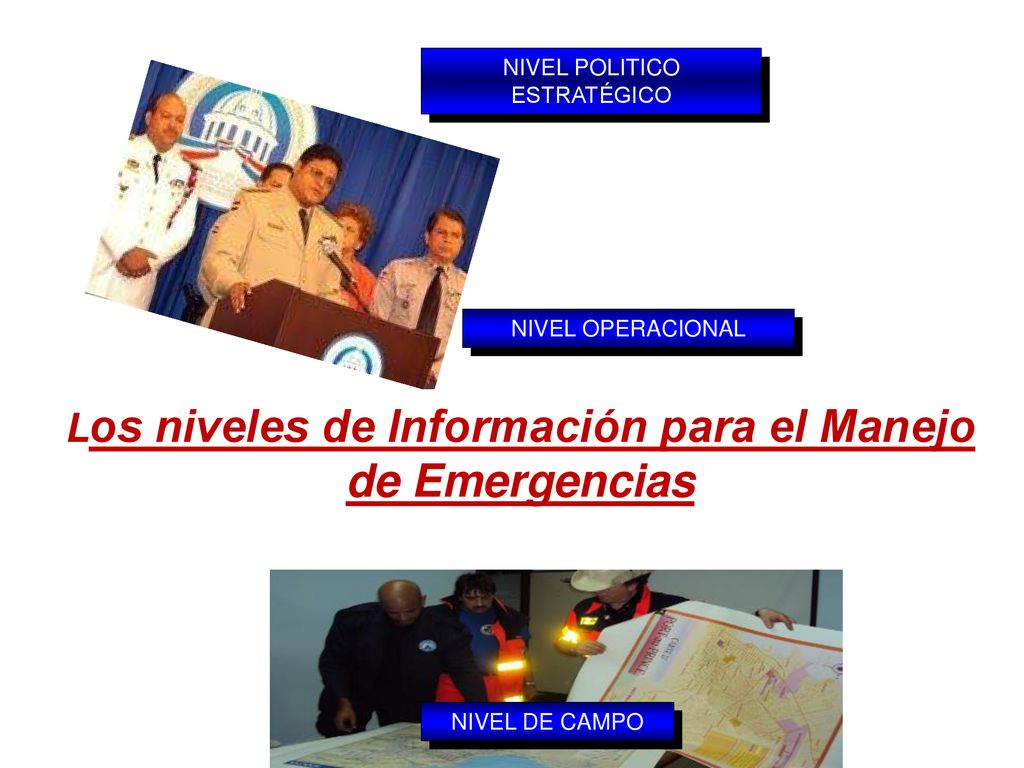 NIVEL POLITICO ESTRATÉGICO

NIVEL OPERACIONAL

Los niveles de Información para el Manejo de Emergencias

NIVEL DE CAMPO